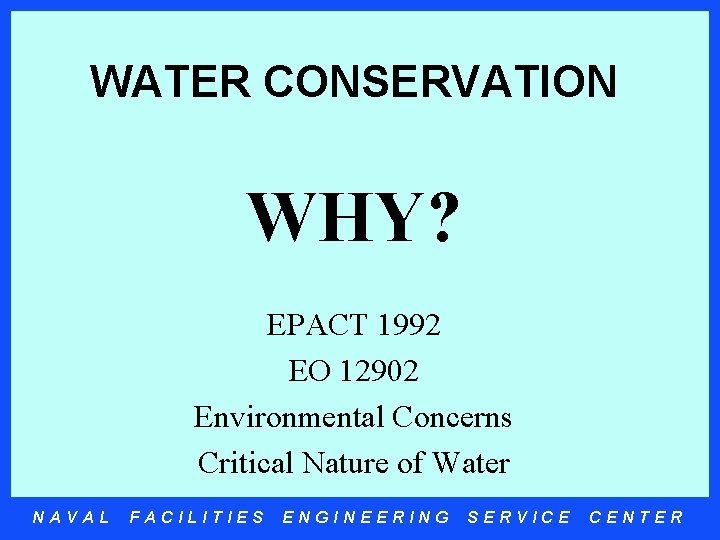 WATER CONSERVATION

WHY?

EPACT 1992
EO 12902
Environmental Concerns
Critical Nature of Water

NAVAL FACILITIES ENGINEERING SERVICE CENTER